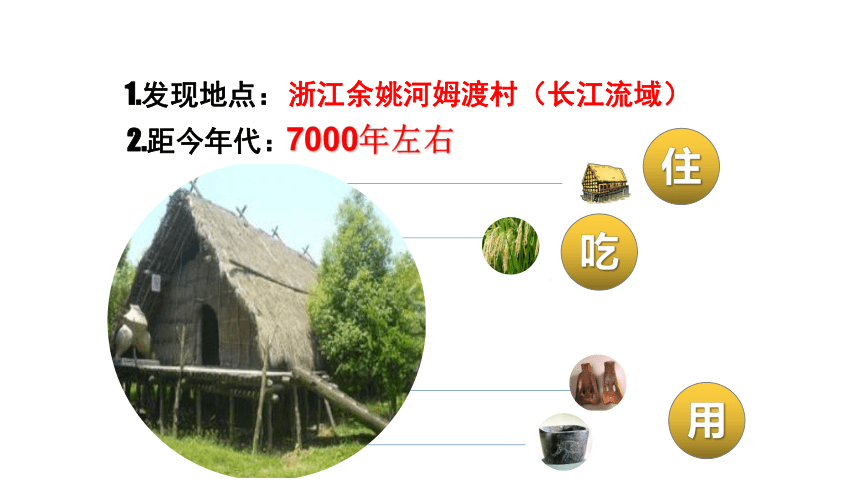 1.发现地点：浙江余姚河姆渡村（长江流域）

2.距今年代：7000年左右

住

吃

用